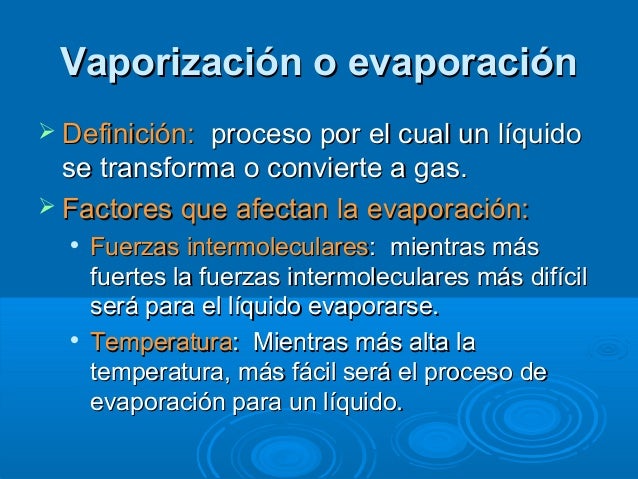 Vaporización o evaporación

➢ Definición: proceso por el cual un líquido se transforma o convierte a gas.

➢ Factores que afectan la evaporación:

• Fuerzas intermoleculares: mientras más fuertes la fuerzas intermoleculares más difícil será para el líquido evaporarse.

• Temperatura: Mientras más alta la temperatura, más fácil será el proceso de evaporación para un líquido.